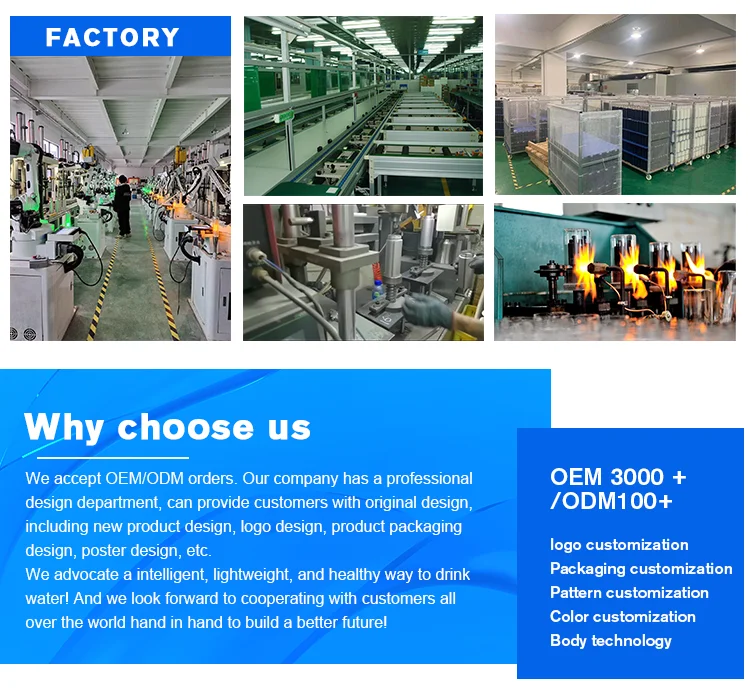 FACTORY

Why choose us

We accept OEM/ODM orders. Our company has a professional design department, can provide customers with original design, including new product design, logo design, product packaging design, poster design, etc.
We advocate a intelligent, lightweight, and healthy way to drink water! And we look forward to cooperating with customers all over the world hand in hand to build a better future!

OEM 3000 + /ODM100+

logo customization
Packaging customization
Pattern customization
Color customization
Body technology